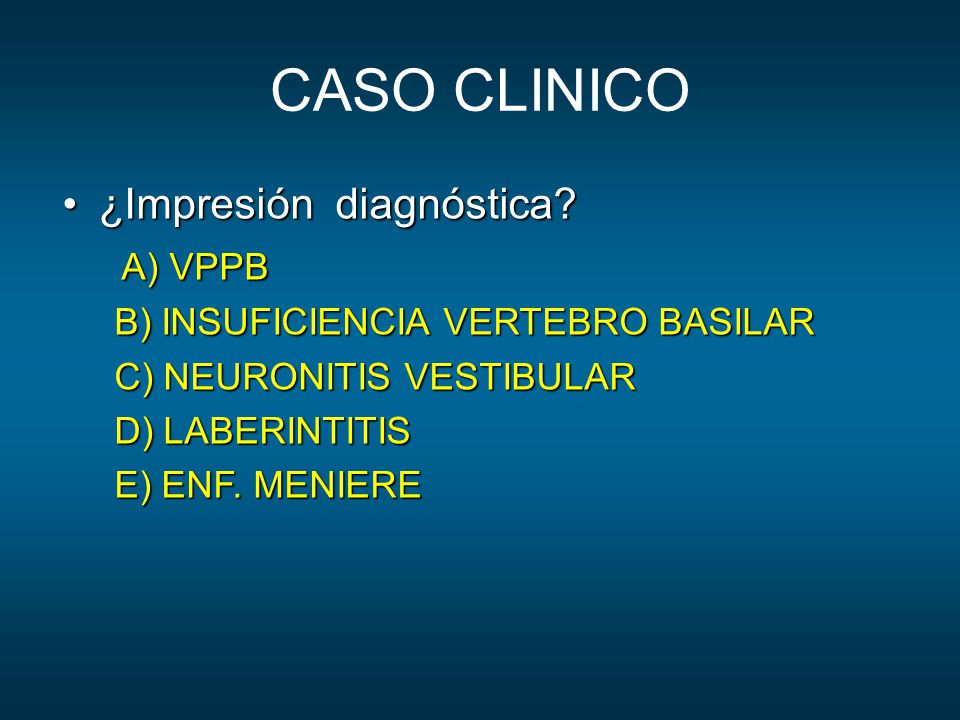 CASO CLINICO

• ¿Impresión diagnóstica?

A) VPPB
B) INSUFICIENCIA VERTEBRO BASILAR
C) NEURONITIS VESTIBULAR
D) LABERINTITIS
E) ENF. MENIERE